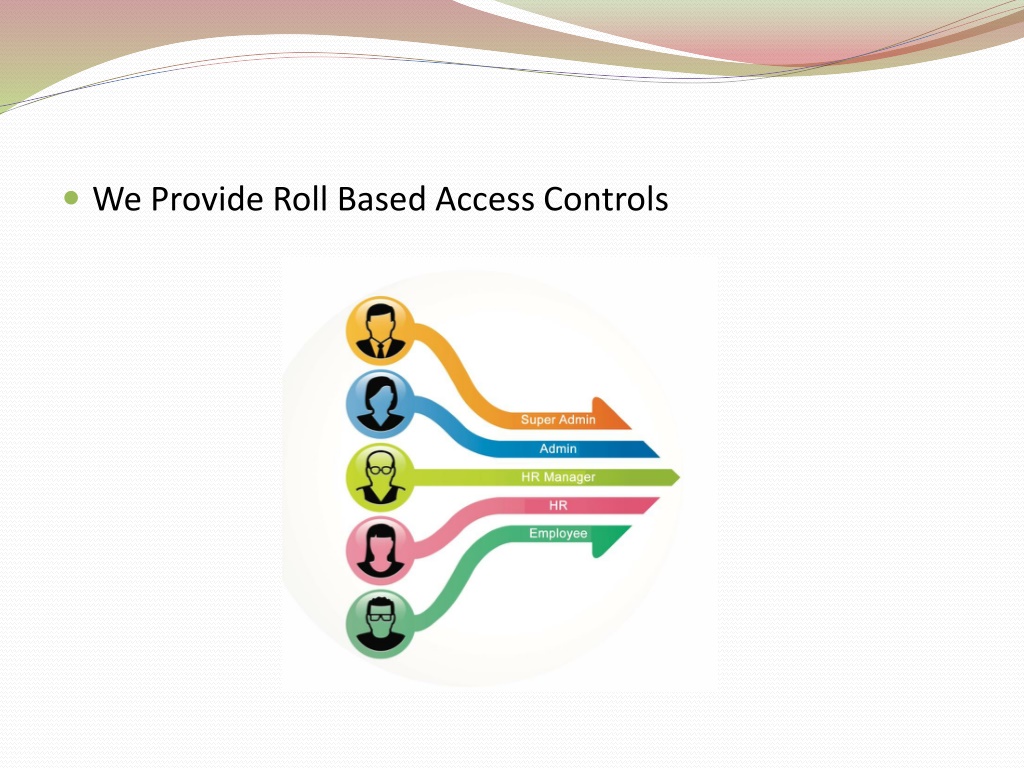 We Provide Roll Based Access Controls

Super Admin
Admin
HR Manager
HR
Employee